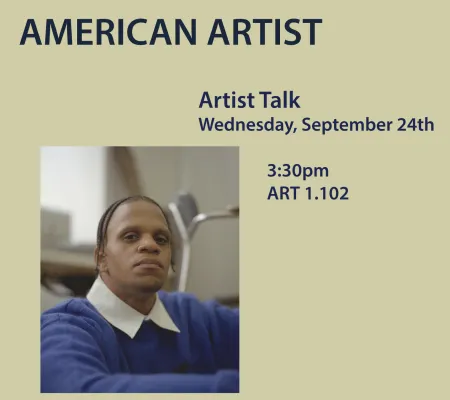 AMERICAN ARTIST

Artist Talk
Wednesday, September 24th

3:30pm
ART 1.102